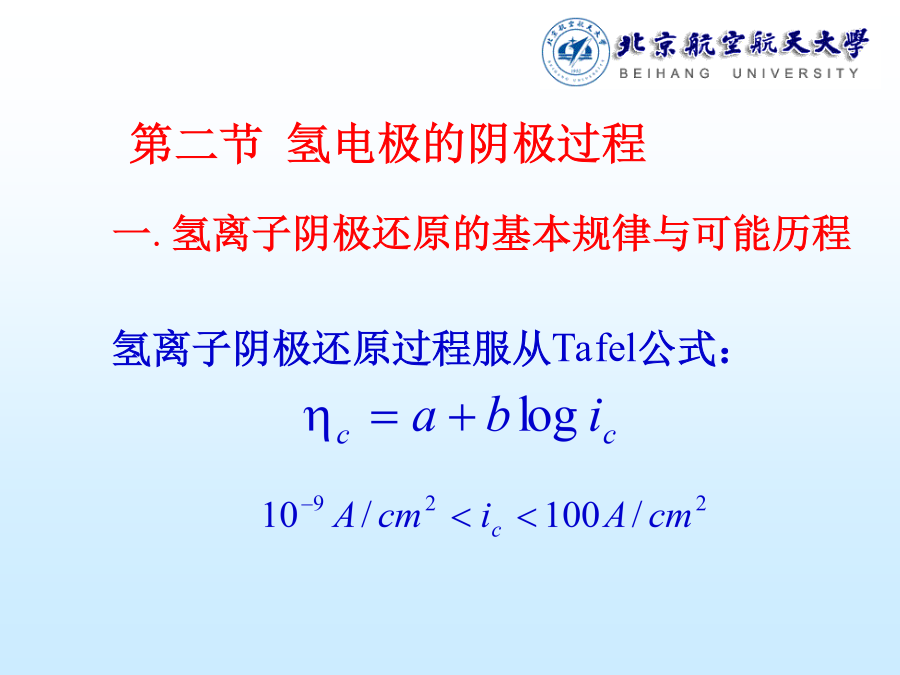 北京航空航天大学
BEIHANG UNIVERSITY

第二节 氢电极的阴极过程

一. 氢离子阴极还原的基本规律与可能历程

氢离子阴极还原过程服从Tafel公式：

$\eta_c = a + b \log i_c$

$10^{-9} A/cm^2 < i_c < 100 A/cm^2$